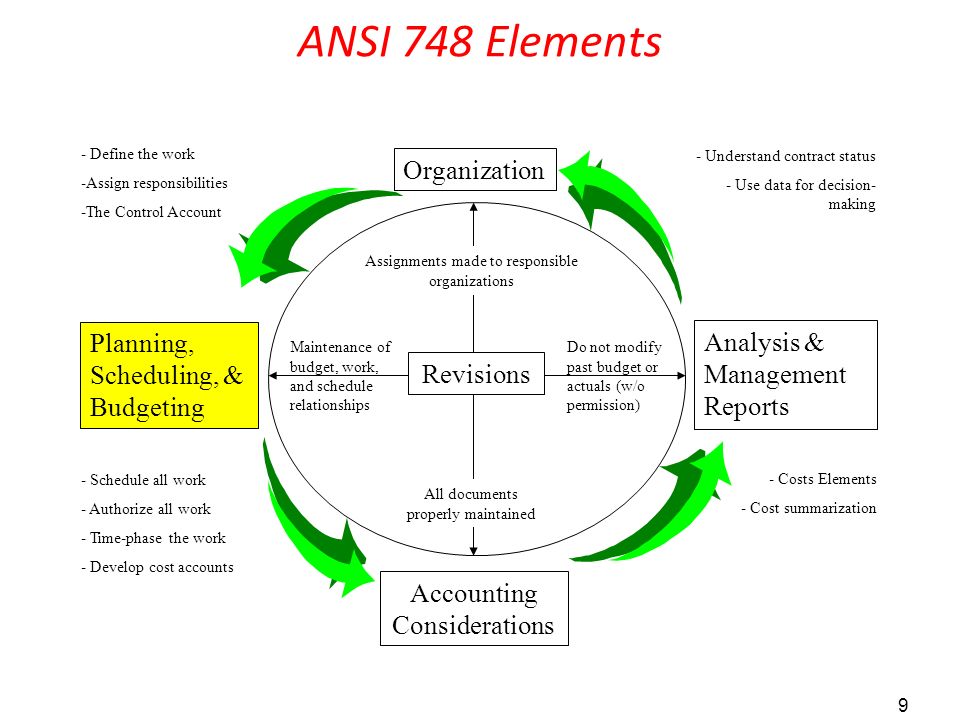 ANSI 748 Elements

- Define the work
-Assign responsibilities
-The Control Account

Organization

- Understand contract status
- Use data for decision-making

Assignments made to responsible organizations

Planning, Scheduling, & Budgeting

Maintenance of budget, work, and schedule relationships

Revisions

Do not modify past budget or actuals (w/o permission)

Analysis & Management Reports

- Schedule all work
- Authorize all work
- Time-phase the work
- Develop cost accounts

All documents properly maintained

- Costs Elements
- Cost summarization

Accounting Considerations

9